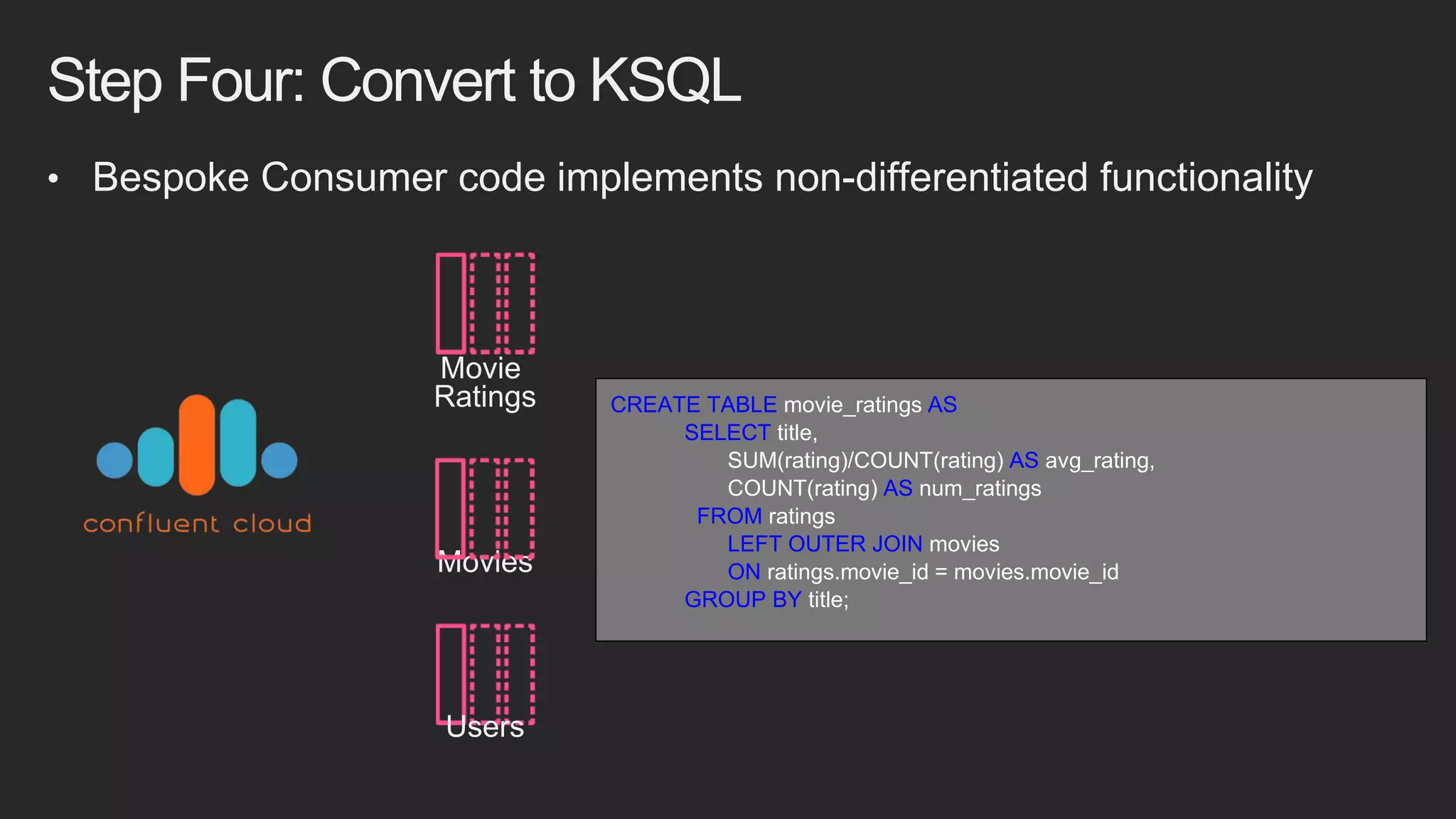 Step Four: Convert to KSQL

• Bespoke Consumer code implements non-differentiated functionality

confluent cloud

Movie Ratings

Movies

Users

CREATE TABLE movie_ratings AS
SELECT title,
SUM(rating)/COUNT(rating) AS avg_rating,
COUNT(rating) AS num_ratings
FROM ratings
LEFT OUTER JOIN movies
ON ratings.movie_id = movies.movie_id
GROUP BY title;